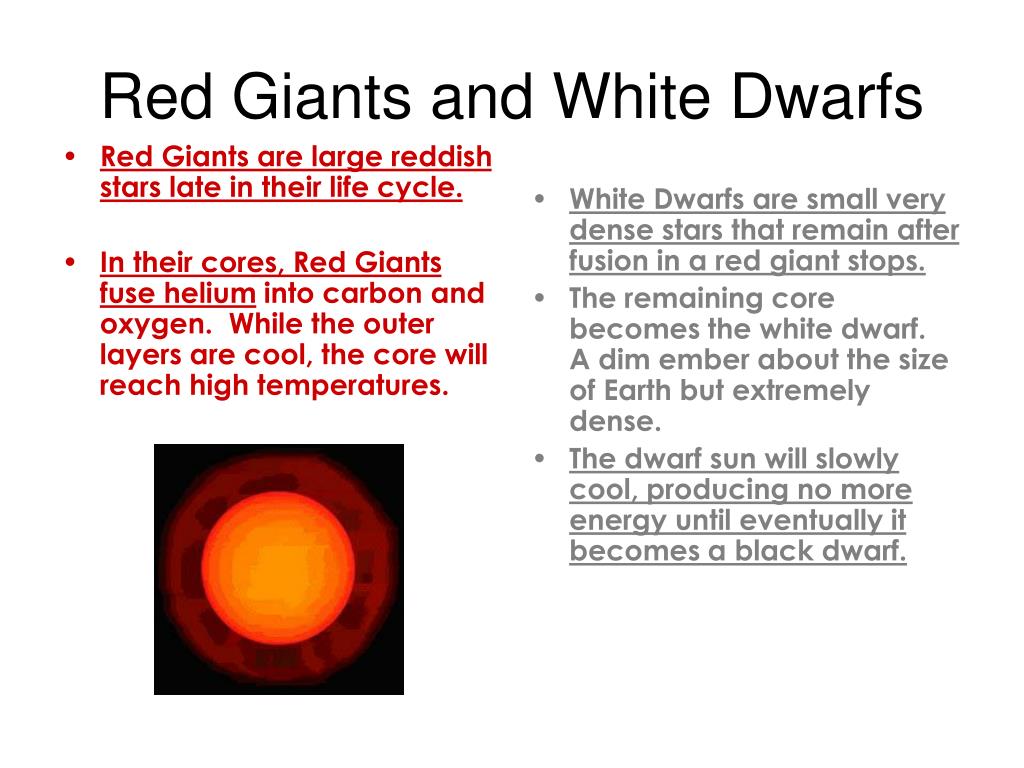 Red Giants and White Dwarfs

• Red Giants are large reddish stars late in their life cycle.

• In their cores, Red Giants fuse helium into carbon and oxygen. While the outer layers are cool, the core will reach high temperatures.

• White Dwarfs are small very dense stars that remain after fusion in a red giant stops.

• The remaining core becomes the white dwarf. A dim ember about the size of Earth but extremely dense.

• The dwarf sun will slowly cool, producing no more energy until eventually it becomes a black dwarf.